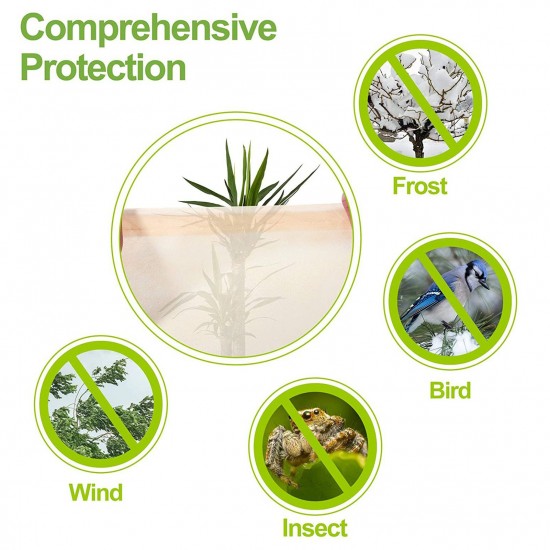 Comprehensive Protection

Frost

Bird

Wind

Insect